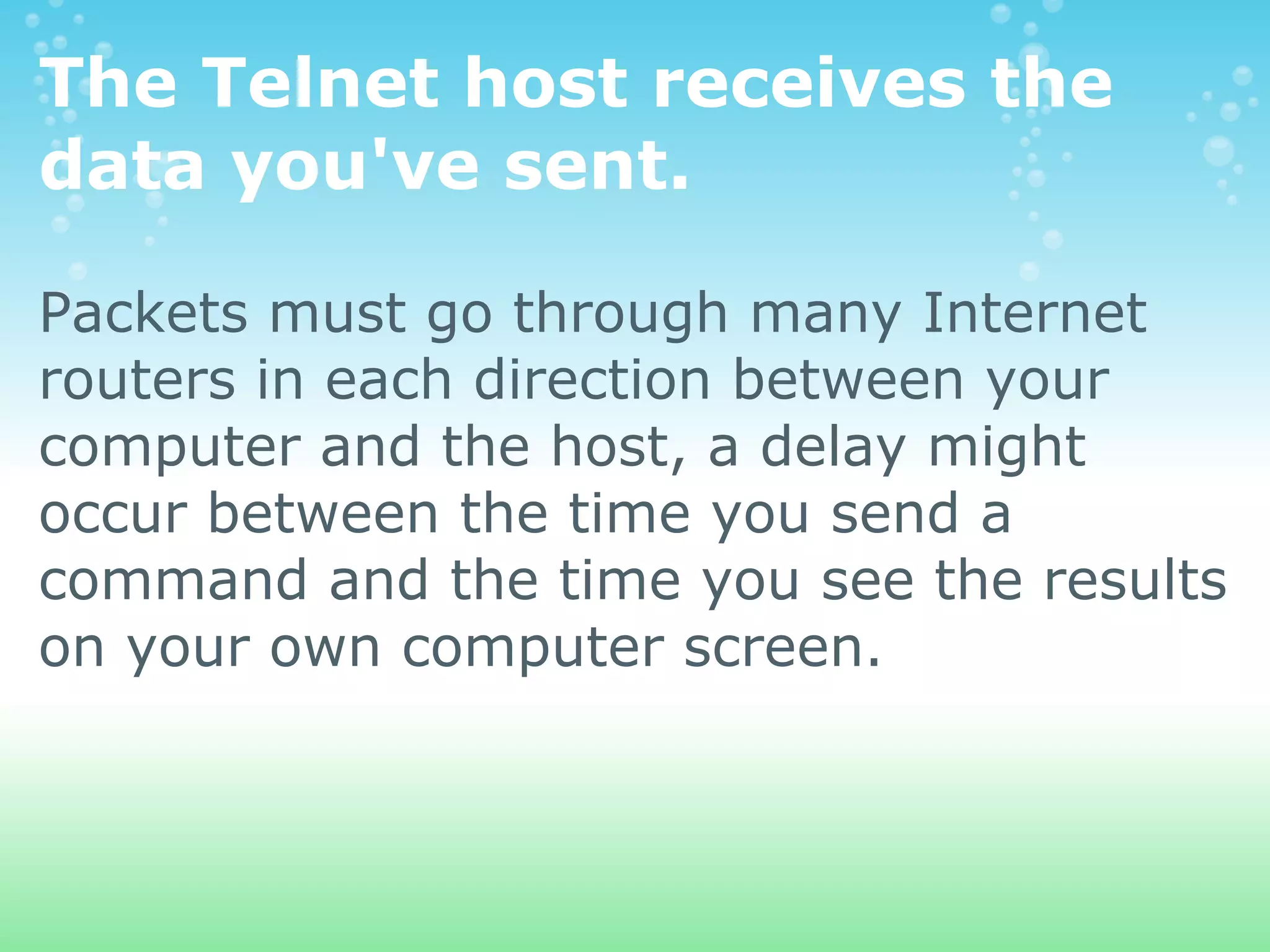 The Telnet host receives the data you've sent.

Packets must go through many Internet routers in each direction between your computer and the host, a delay might occur between the time you send a command and the time you see the results on your own computer screen.